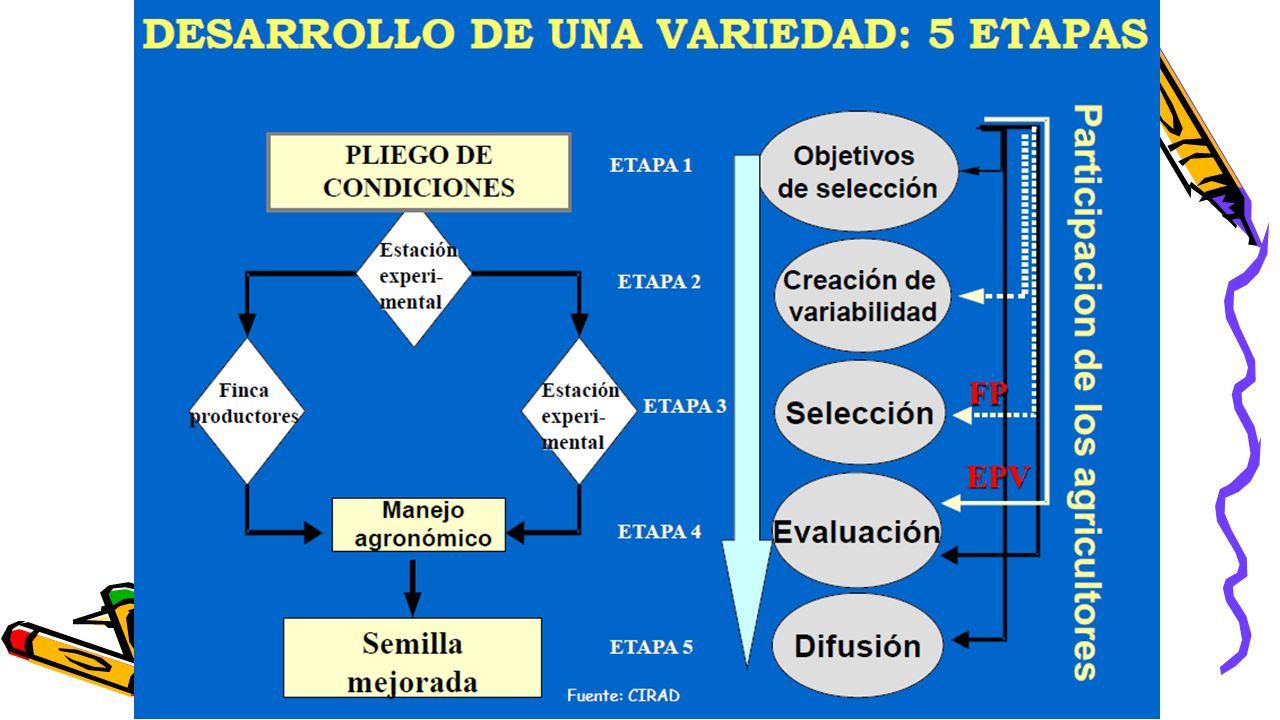 DESARROLLO DE UNA VARIEDAD: 5 ETAPAS

PLIEGO DE CONDICIONES

Estación experimental

Finca productores

Estación experimental

Manejo agronómico

Semilla mejorada

ETAPA 1

ETAPA 2

ETAPA 3

ETAPA 4

ETAPA 5

Objetivos de selección

Creación de variabilidad

Selección

Evaluación

Difusión

FP

EPV

Participacion de los agricultores

Fuente: CIRAD